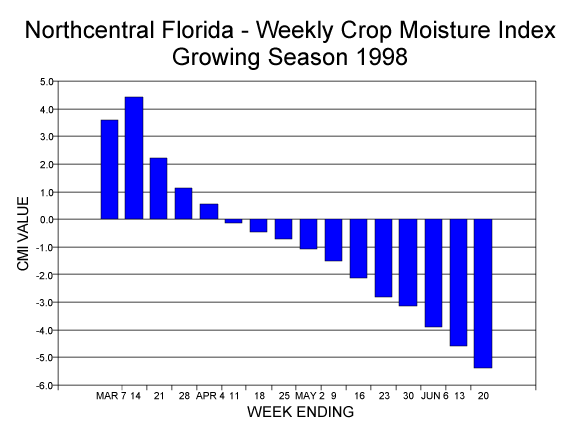 Northcentral Florida - Weekly Crop Moisture Index
Growing Season 1998

CMI VALUE

5.0
4.0
3.0
2.0
1.0
0.0
-1.0
-2.0
-3.0
-4.0
-5.0
-6.0

MAR 7 14 21 28 APR 4 11 18 25 MAY 2 9 16 23 30 JUN 6 13 20

WEEK ENDING